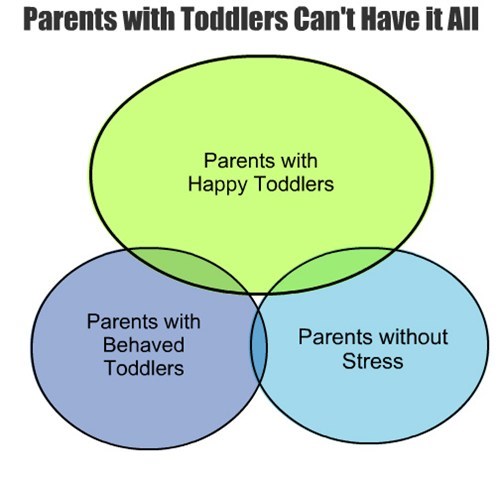 Parents with Toddlers Can't Have it All

Parents with Happy Toddlers

Parents with Behaved Toddlers

Parents without Stress